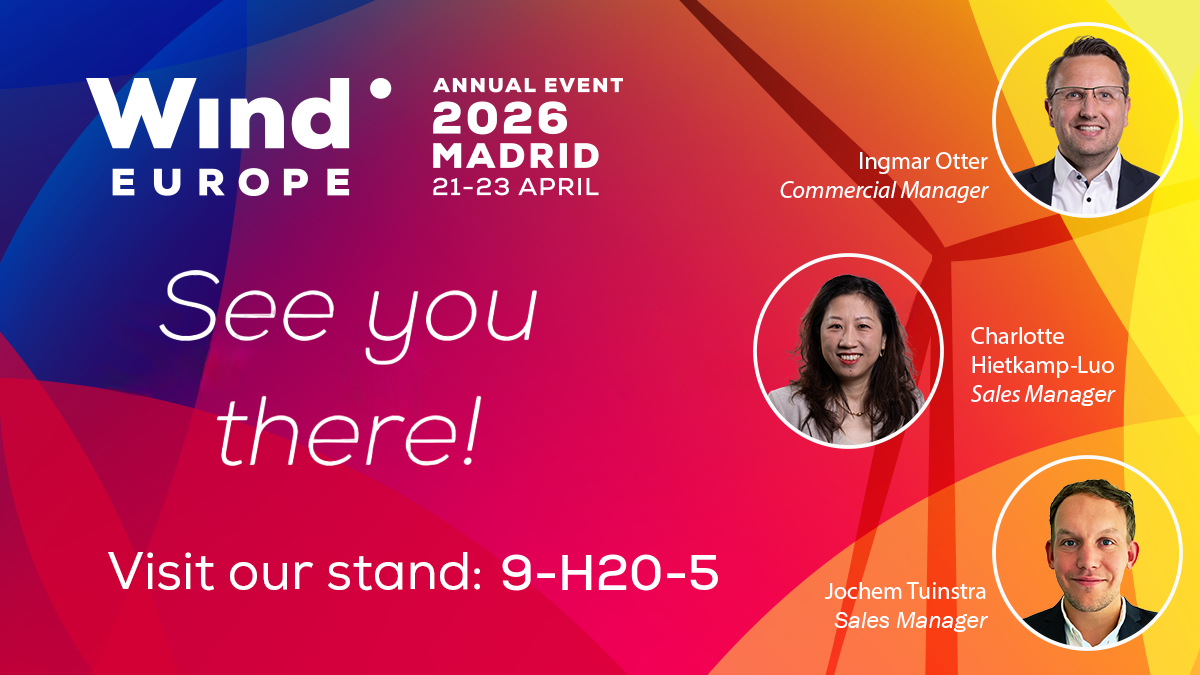 Wind EUROPE

ANNUAL EVENT
2026
MADRID
21-23 APRIL

See you there!

Visit our stand: 9-H20-5

Ingmar Otter
Commercial Manager

Charlotte Hietkamp-Luo
Sales Manager

Jochem Tuinstra
Sales Manager